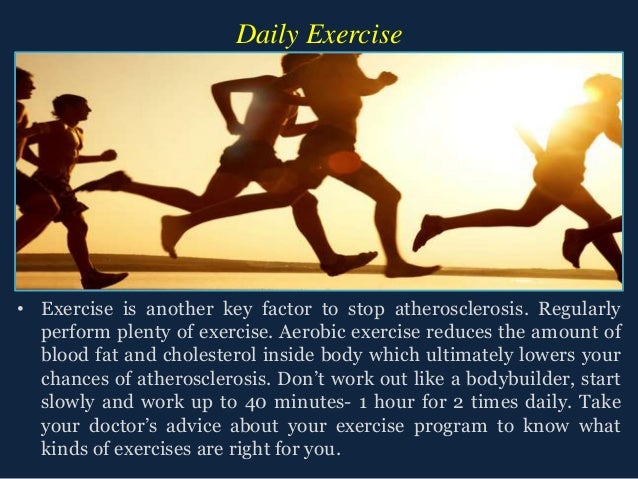 Daily Exercise

• Exercise is another key factor to stop atherosclerosis. Regularly perform plenty of exercise. Aerobic exercise reduces the amount of blood fat and cholesterol inside body which ultimately lowers your chances of atherosclerosis. Don't work out like a bodybuilder, start slowly and work up to 40 minutes- 1 hour for 2 times daily. Take your doctor's advice about your exercise program to know what kinds of exercises are right for you.